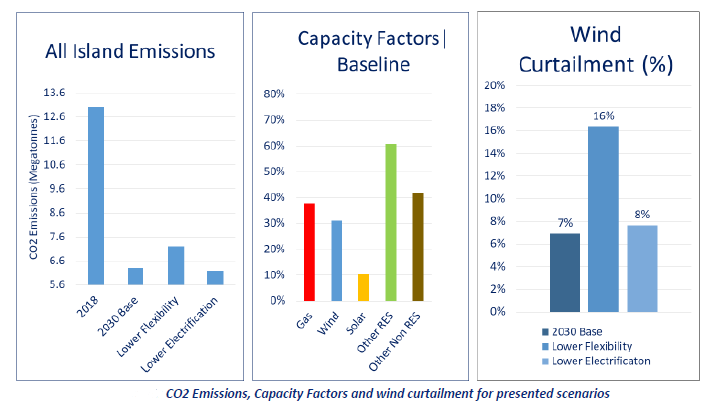 All Island Emissions

CO2 Emissions (Megatonnes)

13.6
12.6
11.6
10.6
9.6
8.6
7.6
6.6
5.6

2018
2030 Base
Lower Flexibility
Lower Electrification

Capacity Factors | Baseline

80%
70%
60%
50%
40%
30%
20%
10%
0%

Gas
Wind
Solar
Other RES
Other Non RES

Wind Curtailment (%)

20%
18%
16%
14%
12%
10%
8%
6%
4%
2%
0%

7%
16%
8%

2030 Base
Lower Flexibility
Lower Electrificaton

CO2 Emissions, Capacity Factors and wind curtailment for presented scenarios